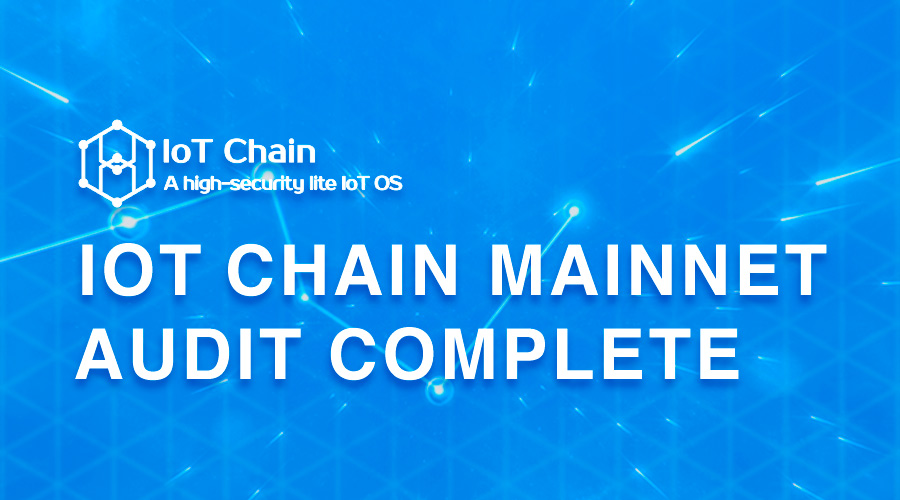 IoT Chain
A high-security lite IoT OS

IOT CHAIN MAINNET AUDIT COMPLETE